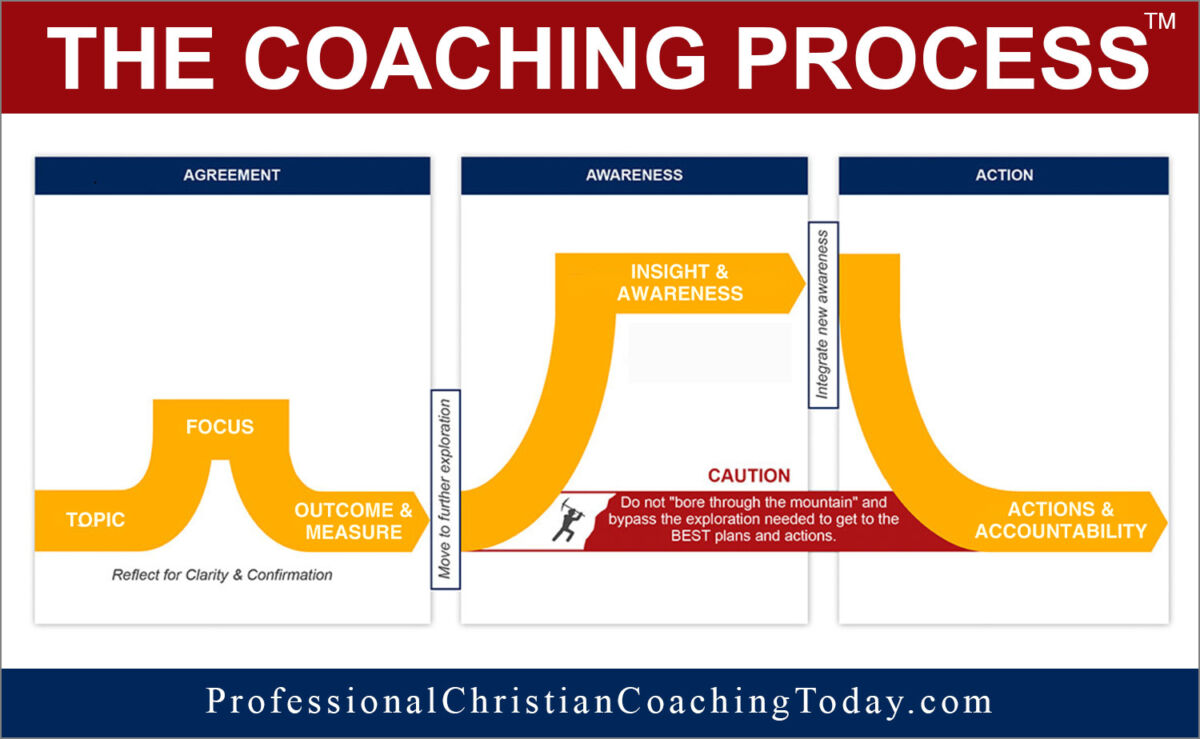 THE COACHING PROCESS™

AGREEMENT

FOCUS

TOPIC

OUTCOME & MEASURE

Reflect for Clarity & Confirmation

Move to further exploration

AWARENESS

INSIGHT & AWARENESS

CAUTION

Do not "bore through the mountain" and bypass the exploration needed to get to the BEST plans and actions.

Integrate new awareness

ACTION

ACTIONS & ACCOUNTABILITY

ProfessionalChristianCoachingToday.com